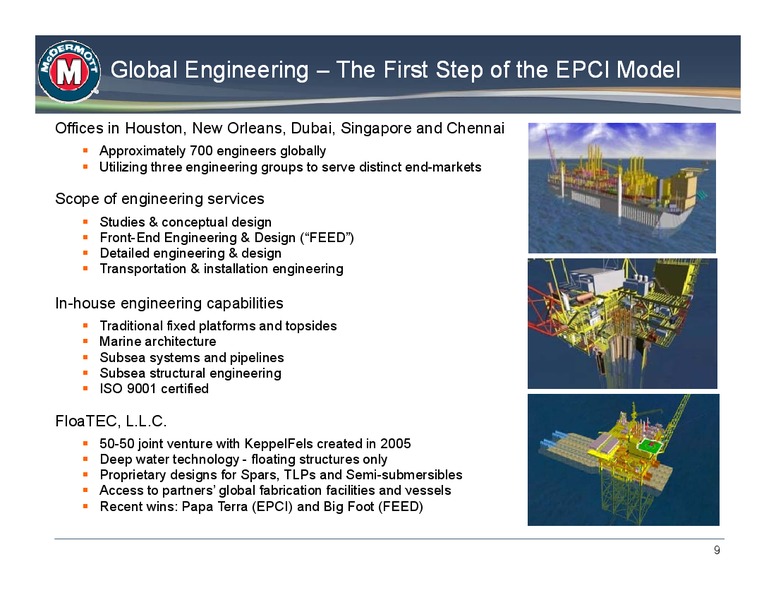 McDERMOTT M

Global Engineering – The First Step of the EPCI Model

Offices in Houston, New Orleans, Dubai, Singapore and Chennai

- Approximately 700 engineers globally
- Utilizing three engineering groups to serve distinct end-markets

Scope of engineering services

- Studies & conceptual design
- Front-End Engineering & Design (“FEED”)
- Detailed engineering & design
- Transportation & installation engineering

In-house engineering capabilities

- Traditional fixed platforms and topsides
- Marine architecture
- Subsea systems and pipelines
- Subsea structural engineering
- ISO 9001 certified

FloaTEC, L.L.C.

- 50-50 joint venture with KeppelFels created in 2005
- Deep water technology - floating structures only
- Proprietary designs for Spars, TLPs and Semi-submersibles
- Access to partners’ global fabrication facilities and vessels
- Recent wins: Papa Terra (EPCI) and Big Foot (FEED)

9